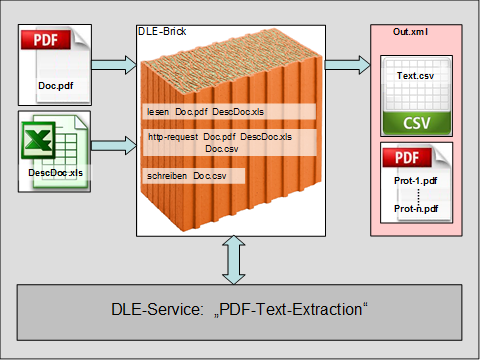 PDF

Doc.pdf

DescDoc.xls

DLE-Brick

lesen Doc.pdf DescDoc.xls

http-request Doc.pdf DescDoc.xls Doc.csv

schreiben Doc.csv

Out.xml

Text.csv

CSV

PDF

Prot-1.pdf

Prot-n.pdf

DLE-Service: „PDF-Text-Extraction“